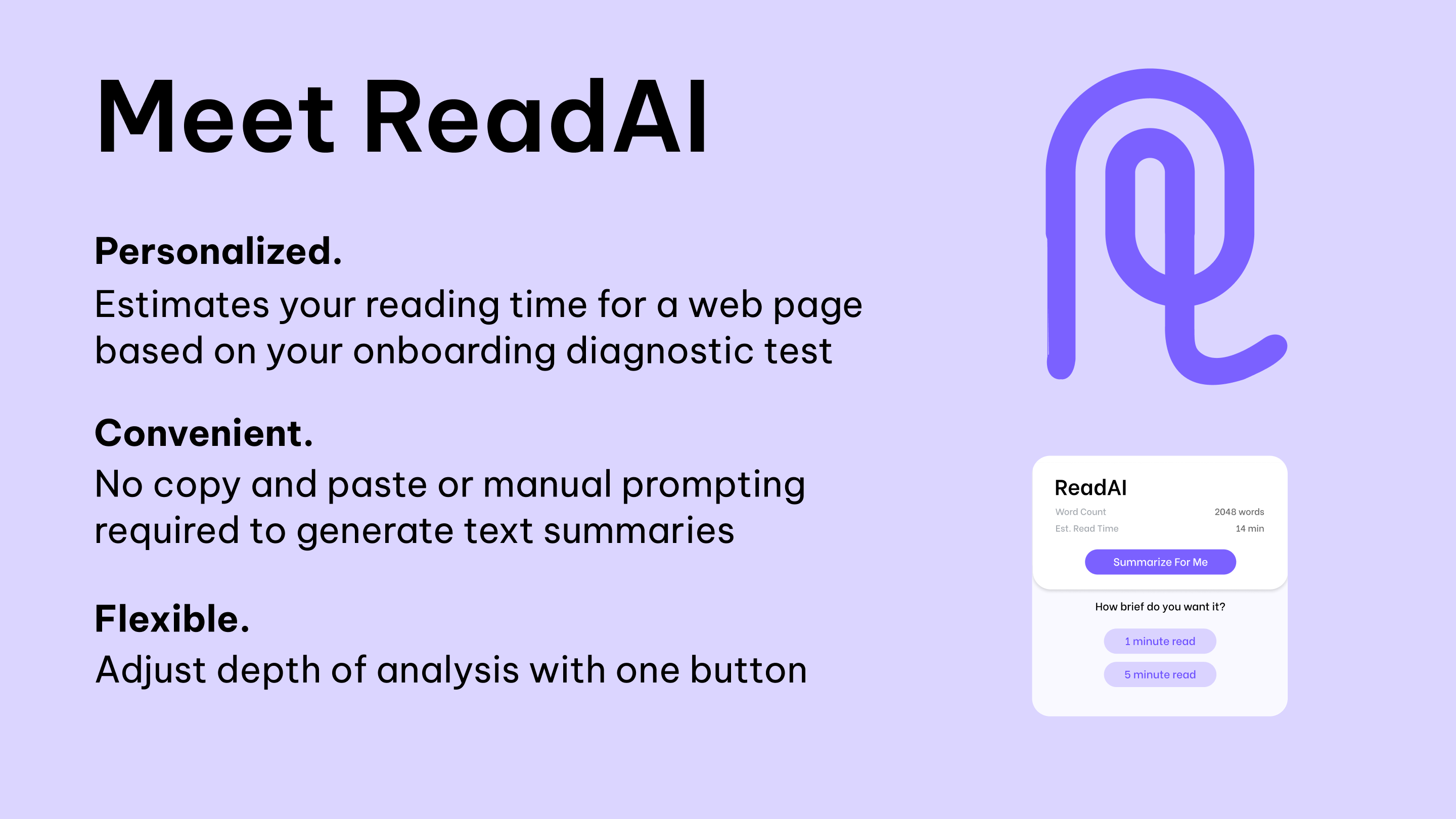 Meet ReadAI

Personalized.
Estimates your reading time for a web page based on your onboarding diagnostic test

Convenient.
No copy and paste or manual prompting required to generate text summaries

Flexible.
Adjust depth of analysis with one button

ReadAI
Word Count 2048 words
Est. Read Time 14 min
Summarize For Me

How brief do you want it?
1 minute read
5 minute read